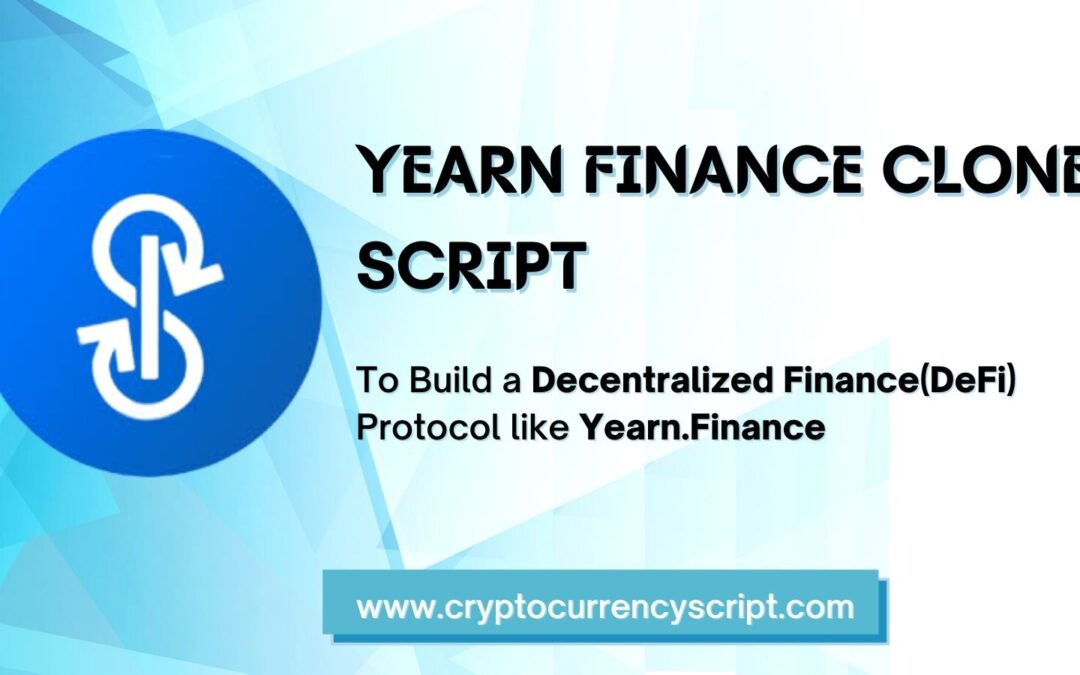 YEARN FINANCE CLONE SCRIPT

To Build a Decentralized Finance(DeFi) Protocol like Yearn.Finance

www.cryptocurrencyscript.com